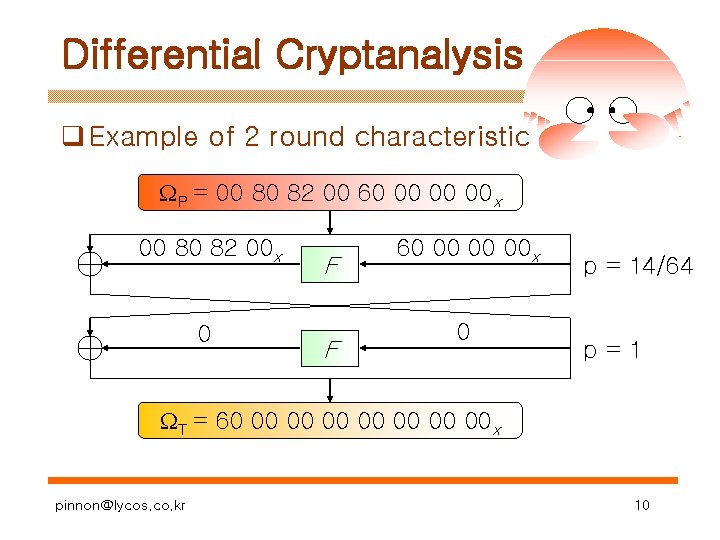 Differential Cryptanalysis

❑ Example of 2 round characteristic

$\Omega_P$ = 00 80 82 00 60 00 00 $00_x$

00 80 82 $00_x$

$F$

60 00 00 $00_x$

p = 14/64

0

$F$

0

p = 1

$\Omega_T$ = 60 00 00 00 00 00 00 $00_x$

pinnon@lycos.co.kr

10